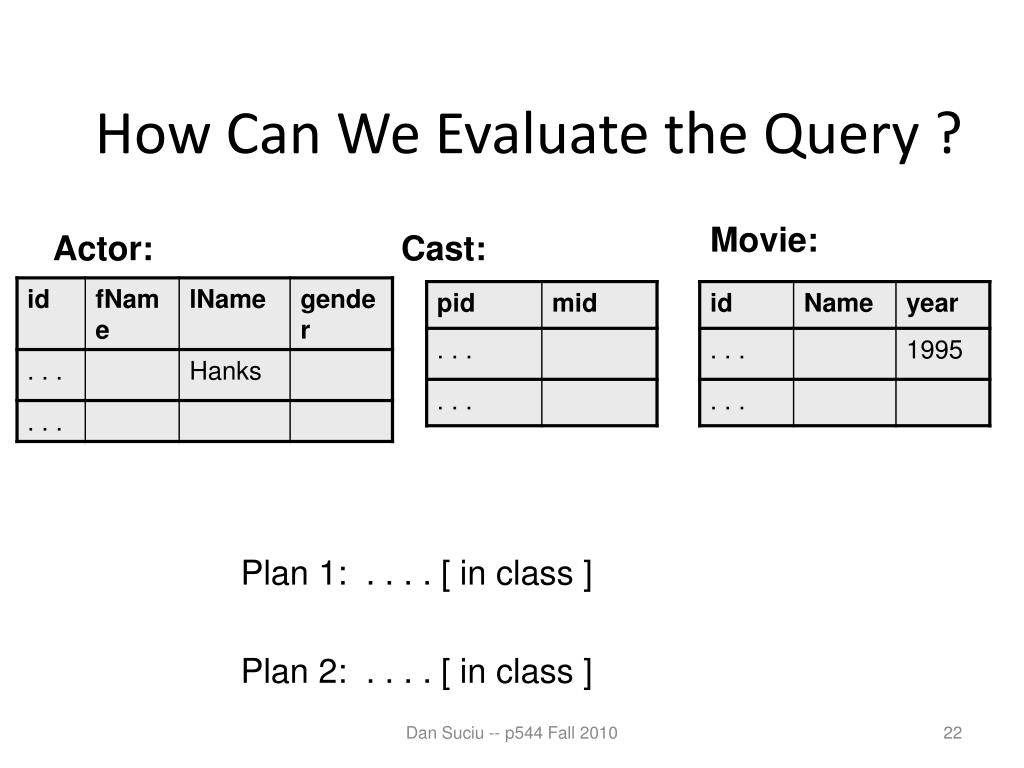 How Can We Evaluate the Query ?

Actor:

| id | fName | lName | gender |
|---|---|---|---|
| . . . | | Hanks | |
| . . . | | | |

Cast:

| pid | mid |
|---|---|
| . . . | |
| . . . | |

Movie:

| id | Name | year |
|---|---|---|
| . . . | | 1995 |
| . . . | | |

Plan 1: . . . . [ in class ]

Plan 2: . . . . [ in class ]

Dan Suciu -- p544 Fall 2010

22